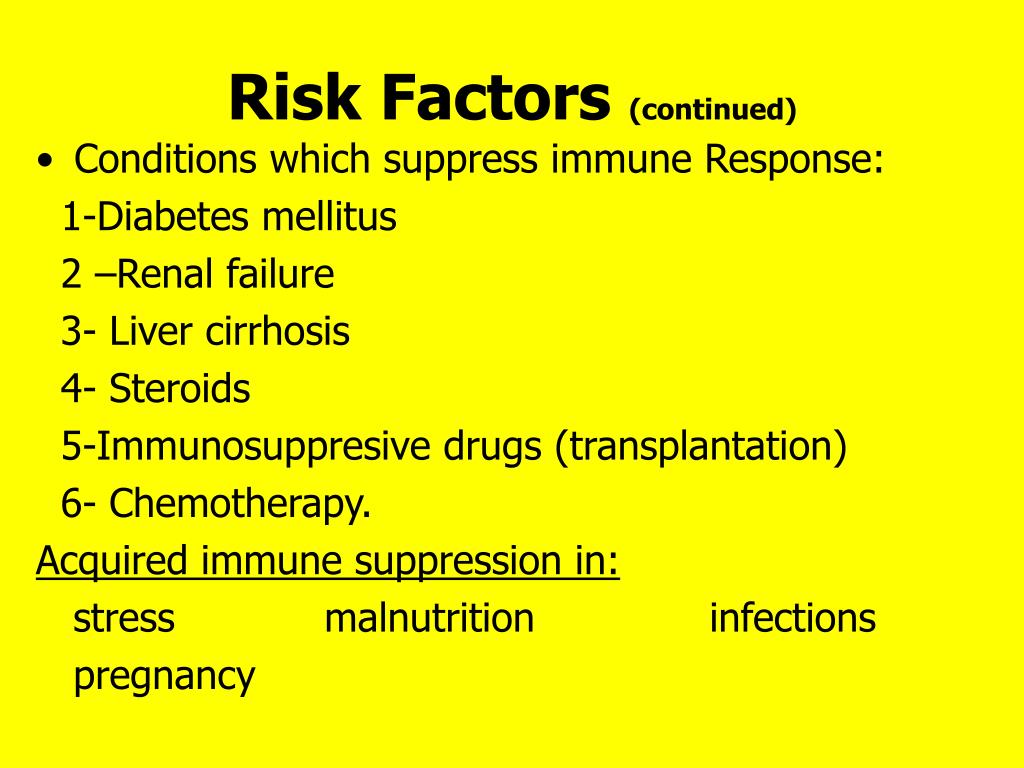 Risk Factors (continued)

• Conditions which suppress immune Response:

1-Diabetes mellitus

2 –Renal failure

3- Liver cirrhosis

4- Steroids

5-Immunosuppresive drugs (transplantation)

6- Chemotherapy.

Acquired immune suppression in:

stress malnutrition infections

pregnancy